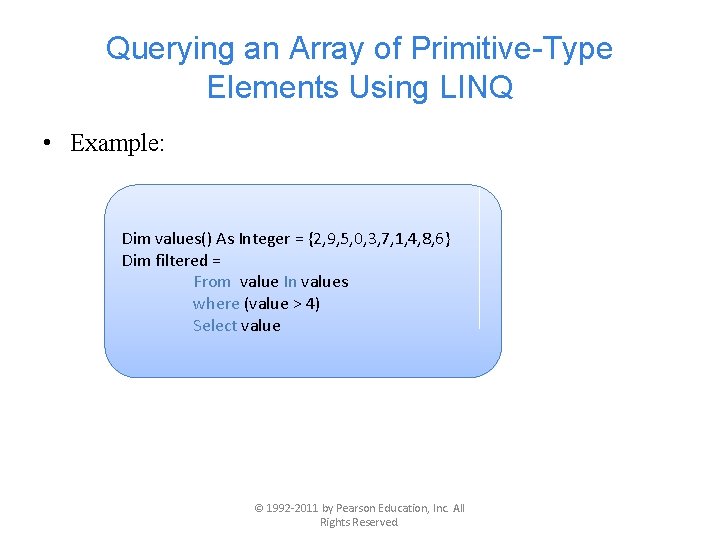 Querying an Array of Primitive-Type Elements Using LINQ

• Example:

Dim values() As Integer = {2,9,5,0,3,7,1,4,8,6}
Dim filtered =
From value In values
where (value > 4)
Select value

© 1992-2011 by Pearson Education, Inc. All Rights Reserved.